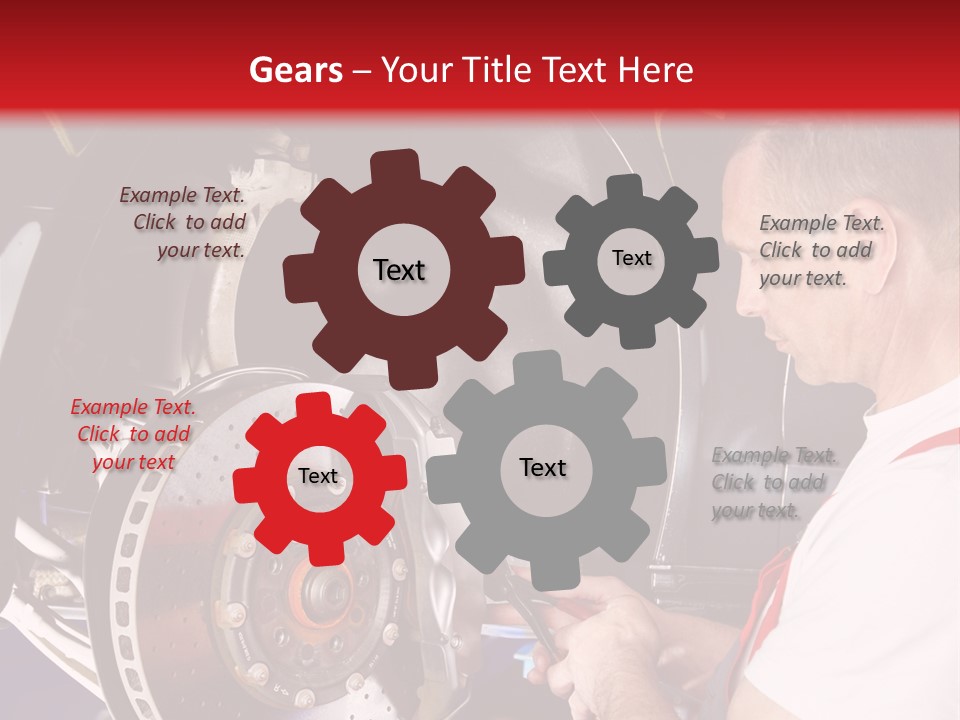 Gears – Your Title Text Here

Example Text. Click to add your text.

Text

Text

Example Text. Click to add your text.

Example Text. Click to add your text

Text

Text

Example Text. Click to add your text.